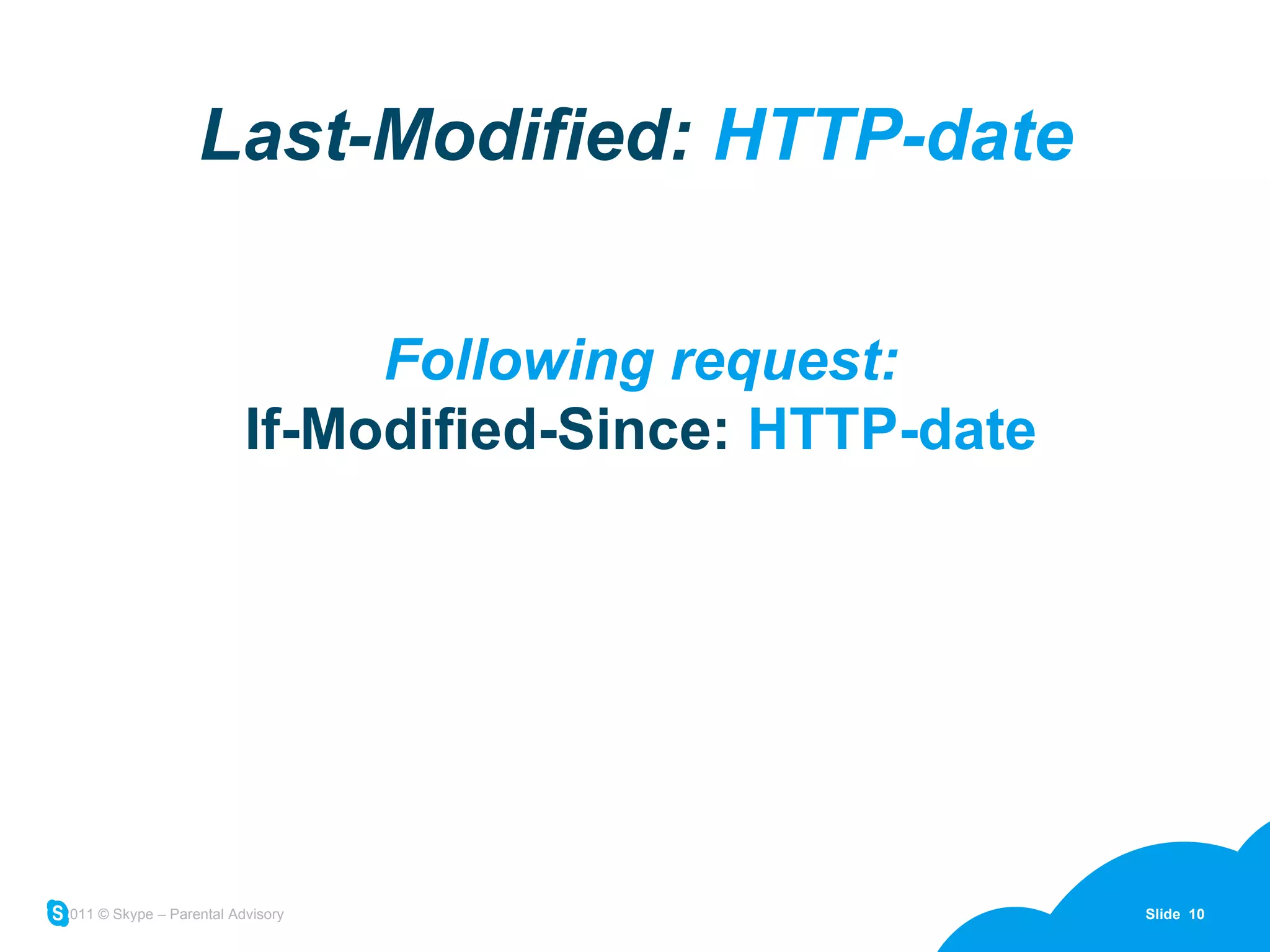 Last-Modified: HTTP-date

Following request:
If-Modified-Since: HTTP-date

S 011 © Skype – Parental Advisory

Slide 10